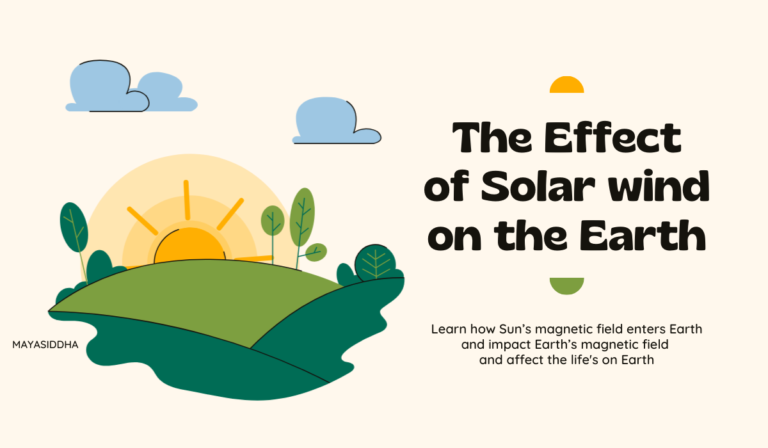 MAYASIDDHA

The Effect of Solar wind on the Earth

Learn how Sun's magnetic field enters Earth and impact Earth's magnetic field and affect the life's on Earth